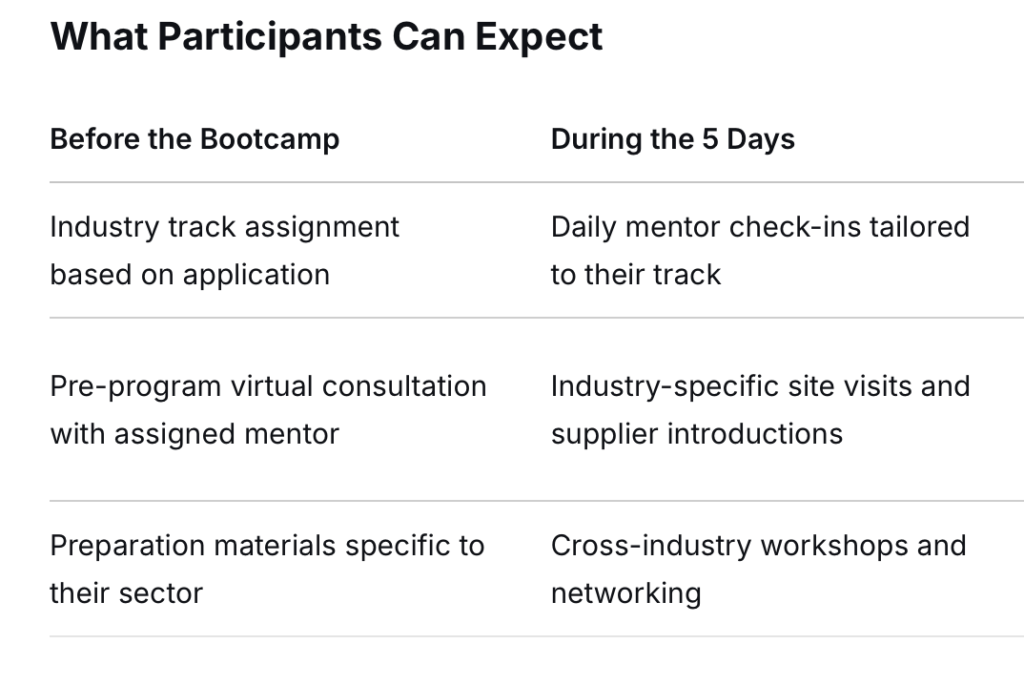 What Participants Can Expect

| Before the Bootcamp | During the 5 Days |
|---|---|
| Industry track assignment based on application | Daily mentor check-ins tailored to their track |
| Pre-program virtual consultation with assigned mentor | Industry-specific site visits and supplier introductions |
| Preparation materials specific to their sector | Cross-industry workshops and networking |